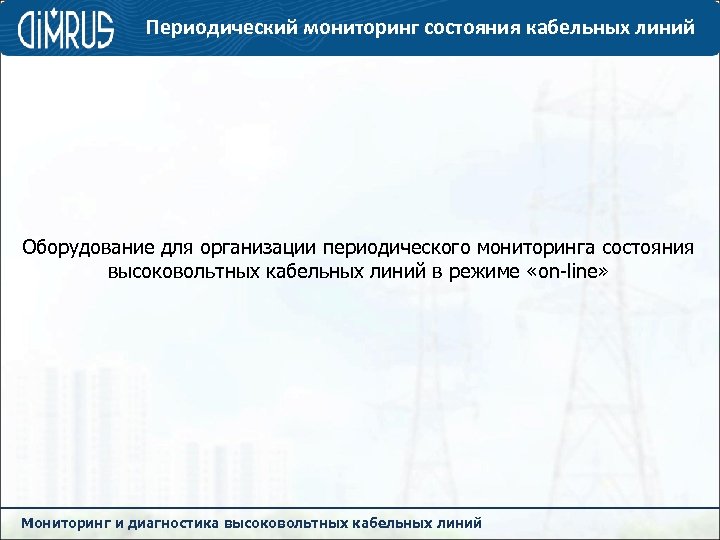 DIMRUS Периодический мониторинг состояния кабельных линий

Оборудование для организации периодического мониторинга состояния высоковольтных кабельных линий в режиме «on-line»

Мониторинг и диагностика высоковольтных кабельных линий